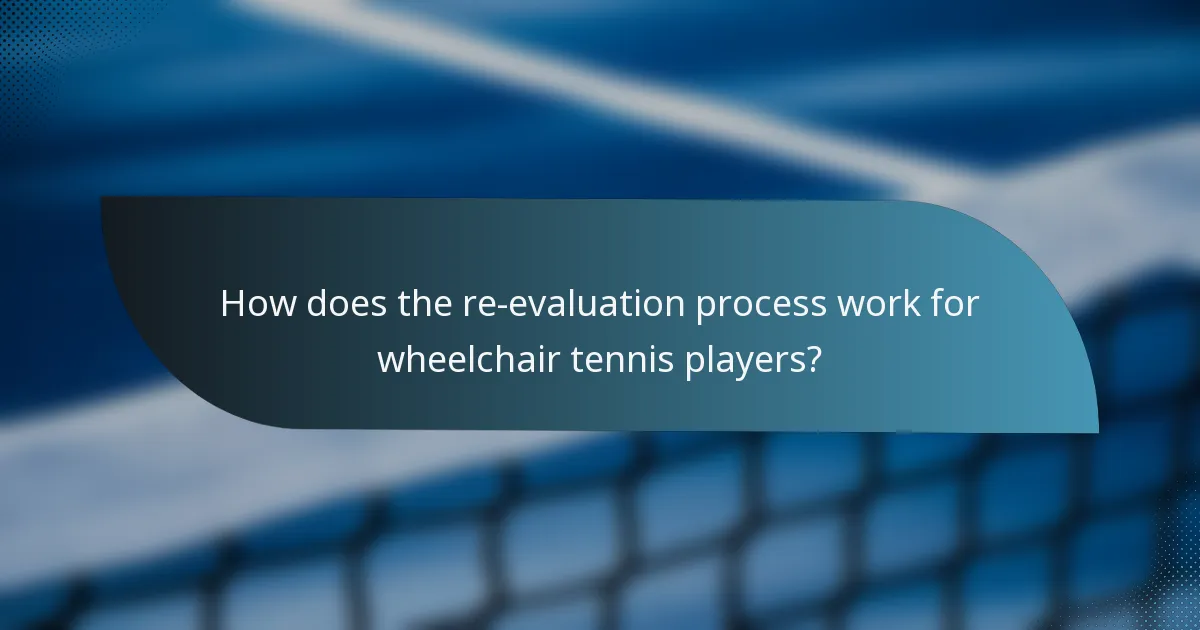 How does the re-evaluation process work for wheelchair tennis players?